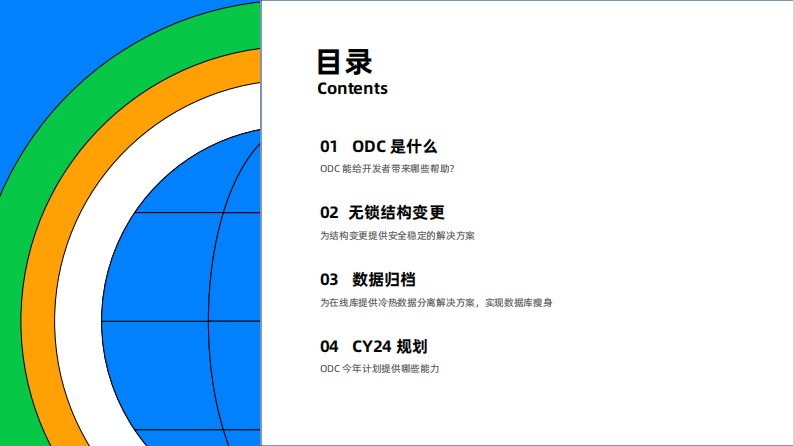 目录
Contents

01 ODC 是什么

ODC 能给开发者带来哪些帮助?

02 无锁结构变更

为结构变更提供安全稳定的解决方案

03 数据归档

为在线库提供冷热数据分离解决方案，实现数据库瘦身

04 CY24 规划

ODC 今年计划提供哪些能力